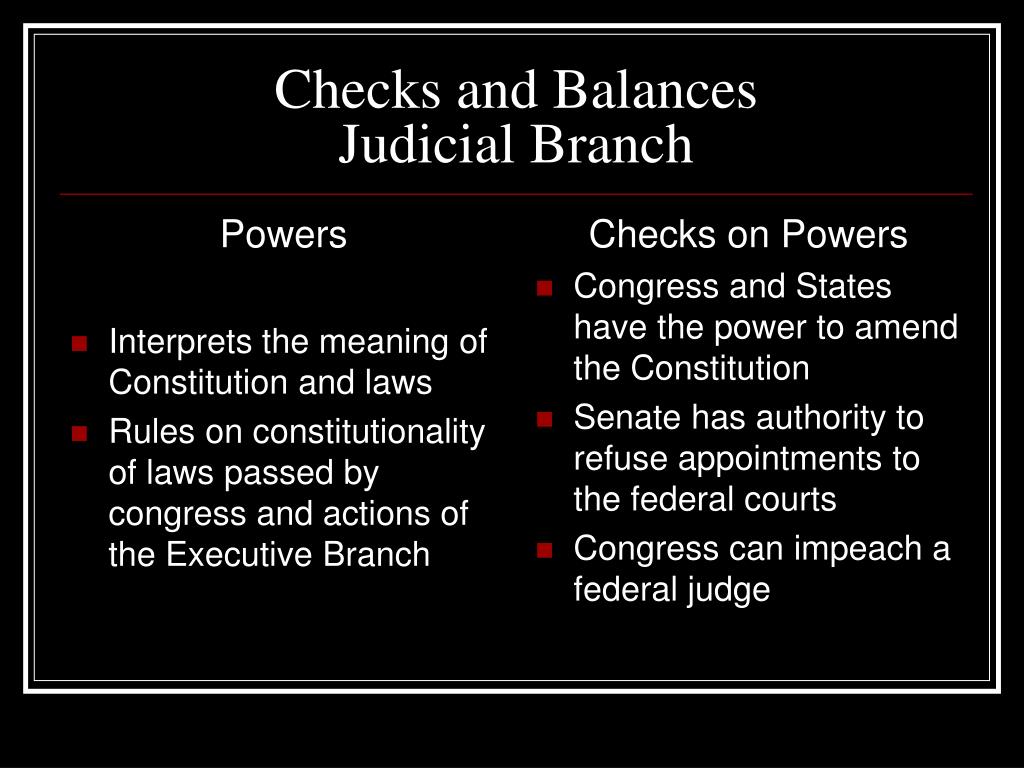 Checks and Balances
Judicial Branch

Powers

- Interprets the meaning of Constitution and laws
- Rules on constitutionality of laws passed by congress and actions of the Executive Branch

Checks on Powers

- Congress and States have the power to amend the Constitution
- Senate has authority to refuse appointments to the federal courts
- Congress can impeach a federal judge